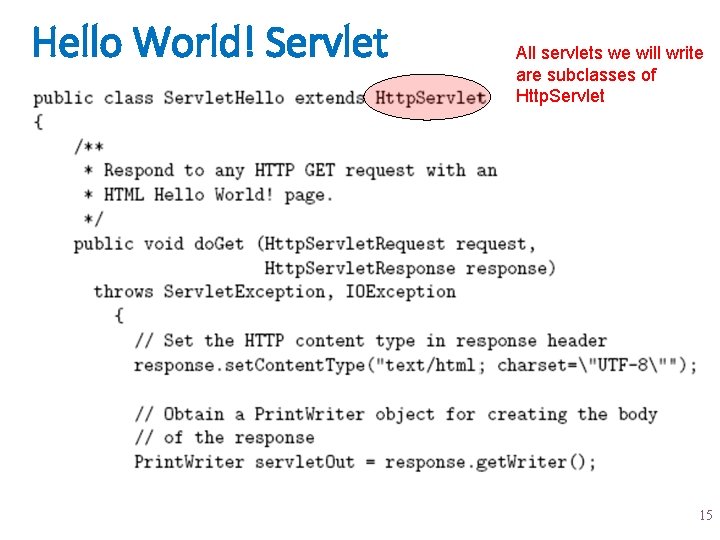 Hello World! Servlet

All servlets we will write are subclasses of HttpServlet

public class ServletHello extends HttpServlet
{
    /**
     * Respond to any HTTP GET request with an
     * HTML Hello World! page.
     */
    public void doGet (HttpServletRequest request,
                       HttpServletResponse response)
      throws ServletException, IOException
        {
          // Set the HTTP content type in response header
          response.setContentType("text/html; charset=\"UTF-8\"");

          // Obtain a PrintWriter object for creating the body
          // of the response
          PrintWriter servletOut = response.getWriter();

15